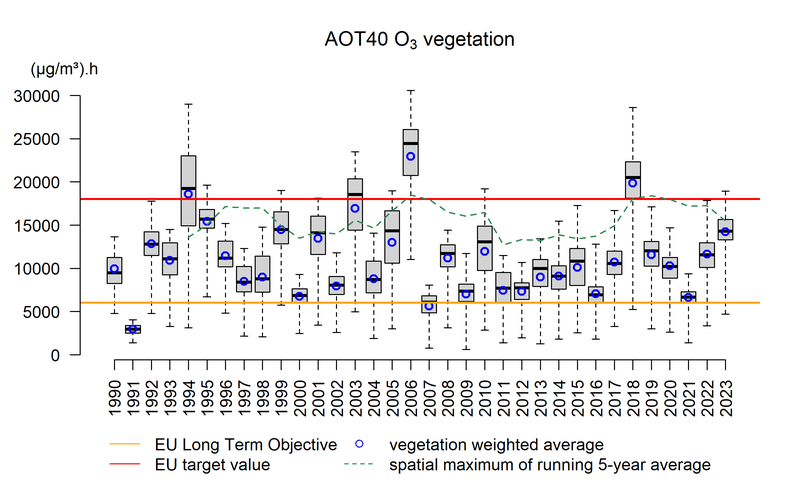 AOT40 $O_3$ vegetation

(µg/m³).h

30000
25000
20000
15000
10000
5000
0

1990
1991
1992
1993
1994
1995
1996
1997
1998
1999
2000
2001
2002
2003
2004
2005
2006
2007
2008
2009
2010
2011
2012
2013
2014
2015
2016
2017
2018
2019
2020
2021
2022
2023

EU Long Term Objective
EU target value
vegetation weighted average
spatial maximum of running 5-year average